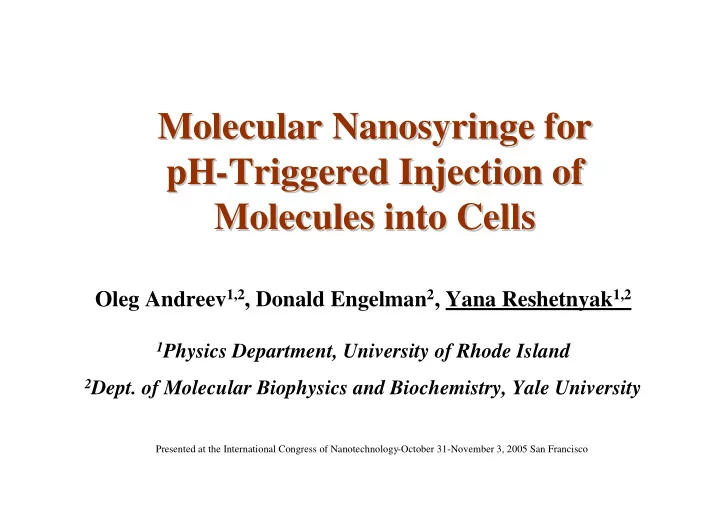 Molecular Nanosyringe for pH-Triggered Injection of Molecules into Cells

Oleg Andreev$^{1,2}$, Donald Engelman$^{2}$, Yana Reshetnyak$^{1,2}$

$^{1}$Physics Department, University of Rhode Island

$^{2}$Dept. of Molecular Biophysics and Biochemistry, Yale University

Presented at the International Congress of Nanotechnology-October 31-November 3, 2005 San Francisco